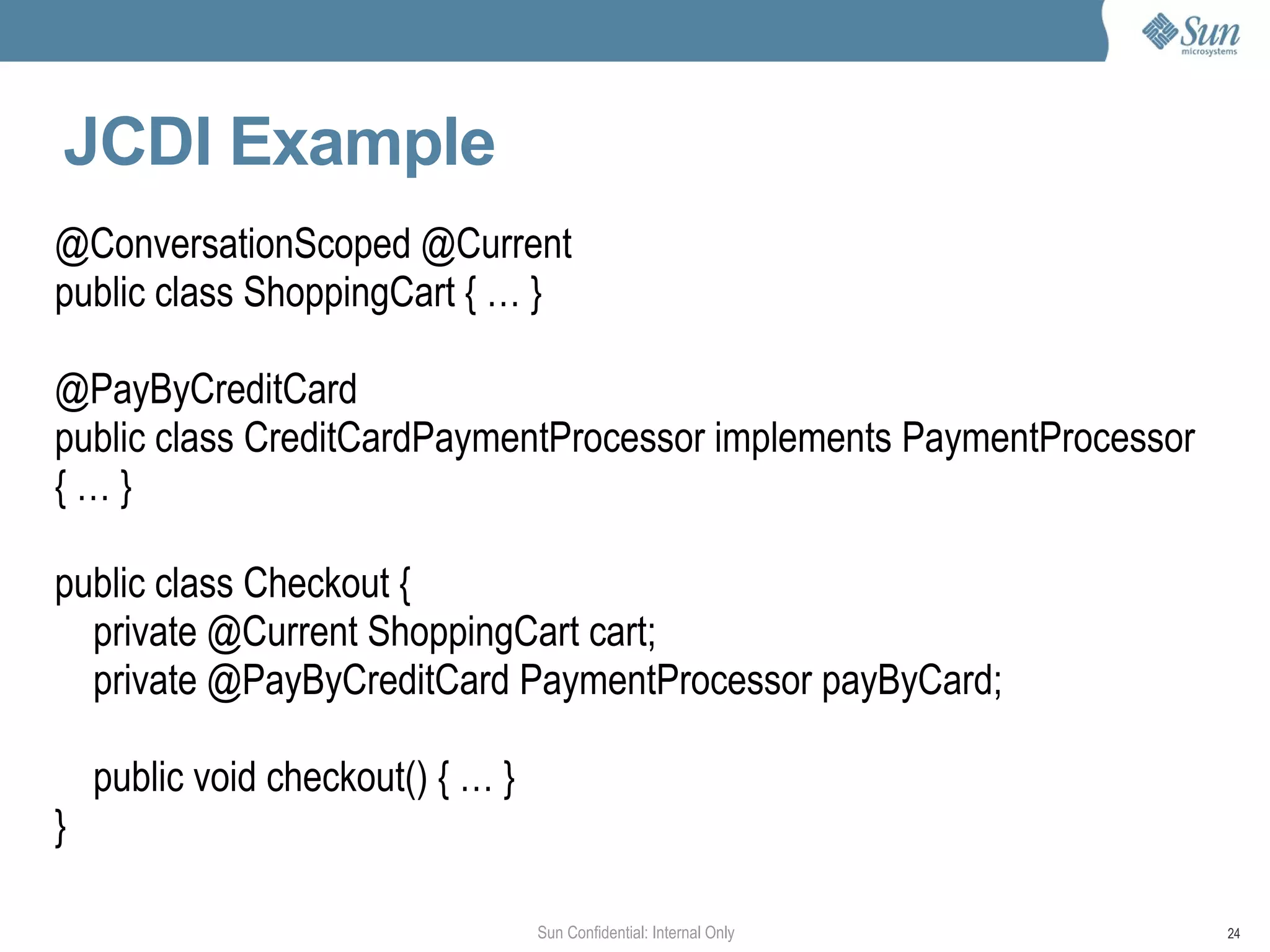 Sun microsystems

JCDI Example

@ConversationScoped @Current
public class ShoppingCart { … }

@PayByCreditCard
public class CreditCardPaymentProcessor implements PaymentProcessor
{ … }

public class Checkout {
private @Current ShoppingCart cart;
private @PayByCreditCard PaymentProcessor payByCard;

public void checkout() { … }
}

Sun Confidential: Internal Only

24